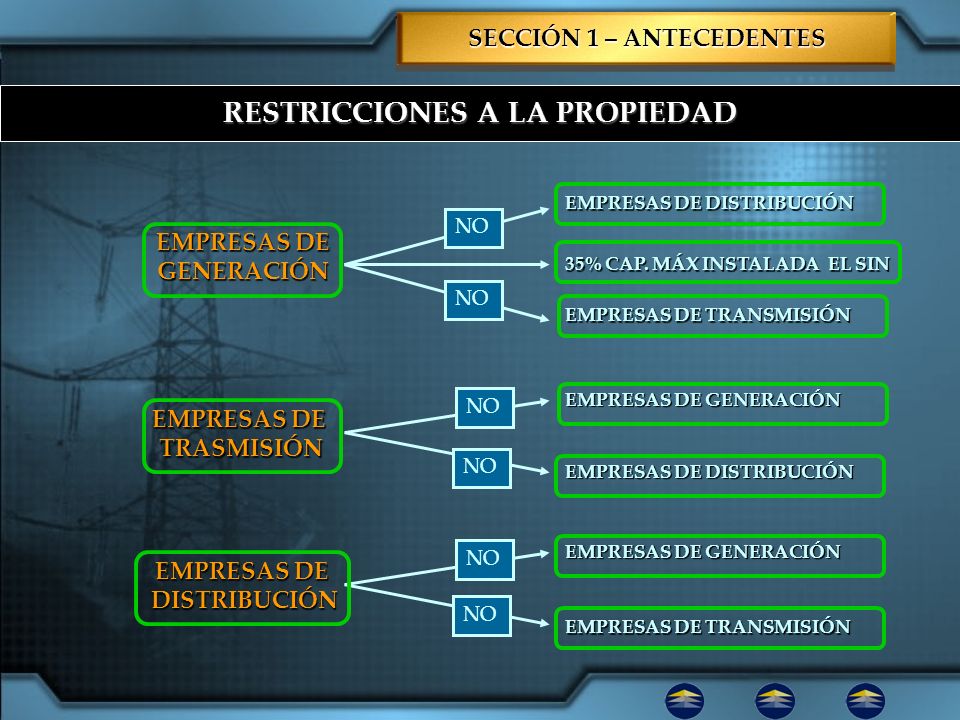 SECCIÓN 1 – ANTECEDENTES

RESTRICCIONES A LA PROPIEDAD

EMPRESAS DE GENERACIÓN

NO

EMPRESAS DE DISTRIBUCIÓN

35% CAP. MÁX INSTALADA EL SIN

NO

EMPRESAS DE TRANSMISIÓN

EMPRESAS DE TRASMISIÓN

NO

EMPRESAS DE GENERACIÓN

NO

EMPRESAS DE DISTRIBUCIÓN

EMPRESAS DE DISTRIBUCIÓN

NO

EMPRESAS DE GENERACIÓN

NO

EMPRESAS DE TRANSMISIÓN